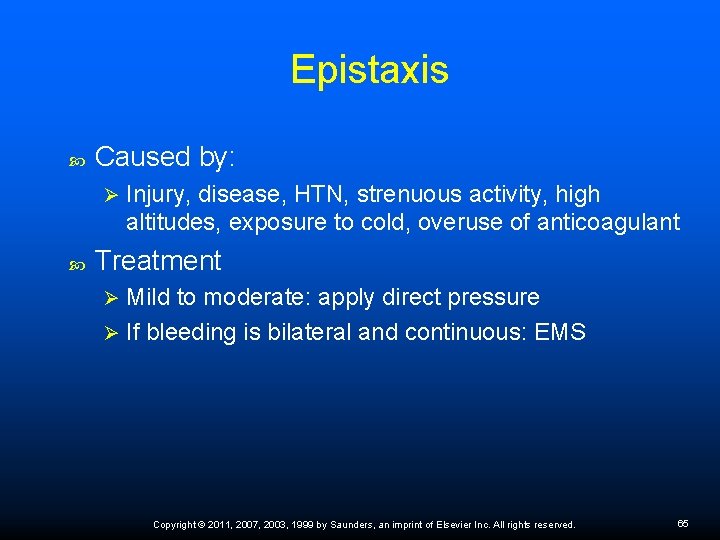 Epistaxis

Caused by:

Injury, disease, HTN, strenuous activity, high altitudes, exposure to cold, overuse of anticoagulant

Treatment

Mild to moderate: apply direct pressure

If bleeding is bilateral and continuous: EMS

Copyright © 2011, 2007, 2003, 1999 by Saunders, an imprint of Elsevier Inc. All rights reserved.

65